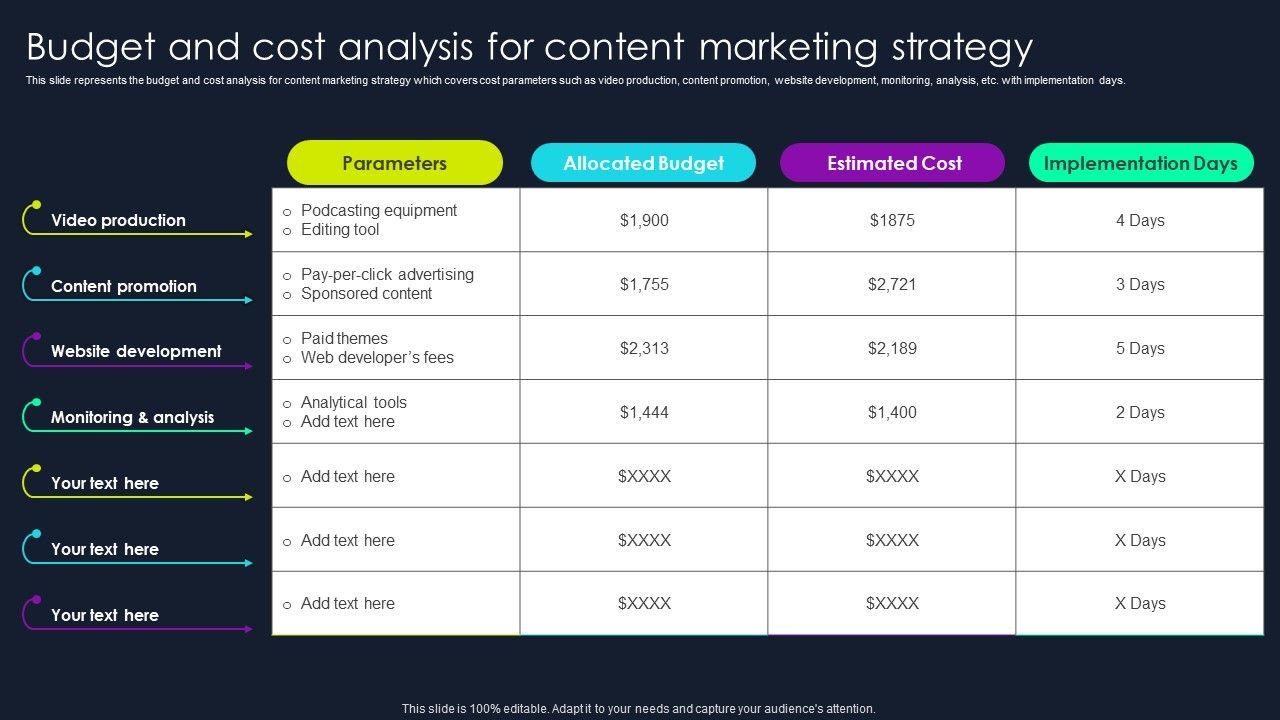 Budget and cost analysis for content marketing strategy

This slide represents the budget and cost analysis for content marketing strategy which covers cost parameters such as video production, content promotion, website development, monitoring, analysis, etc. with implementation days.

| | Parameters | Allocated Budget | Estimated Cost | Implementation Days |
|---|---|---|---|---|
| Video production | o Podcasting equipment o Editing tool | \$1,900 | \$1875 | 4 Days |
| Content promotion | o Pay-per-click advertising o Sponsored content | \$1,755 | \$2,721 | 3 Days |
| Website development | o Paid themes o Web developer's fees | \$2,313 | \$2,189 | 5 Days |
| Monitoring & analysis | o Analytical tools o Add text here | \$1,444 | \$1,400 | 2 Days |
| Your text here | o Add text here | \$XXXX | \$XXXX | X Days |
| Your text here | o Add text here | \$XXXX | \$XXXX | X Days |
| Your text here | o Add text here | \$XXXX | \$XXXX | X Days |

This slide is 100% editable. Adapt it to your needs and capture your audience's attention.